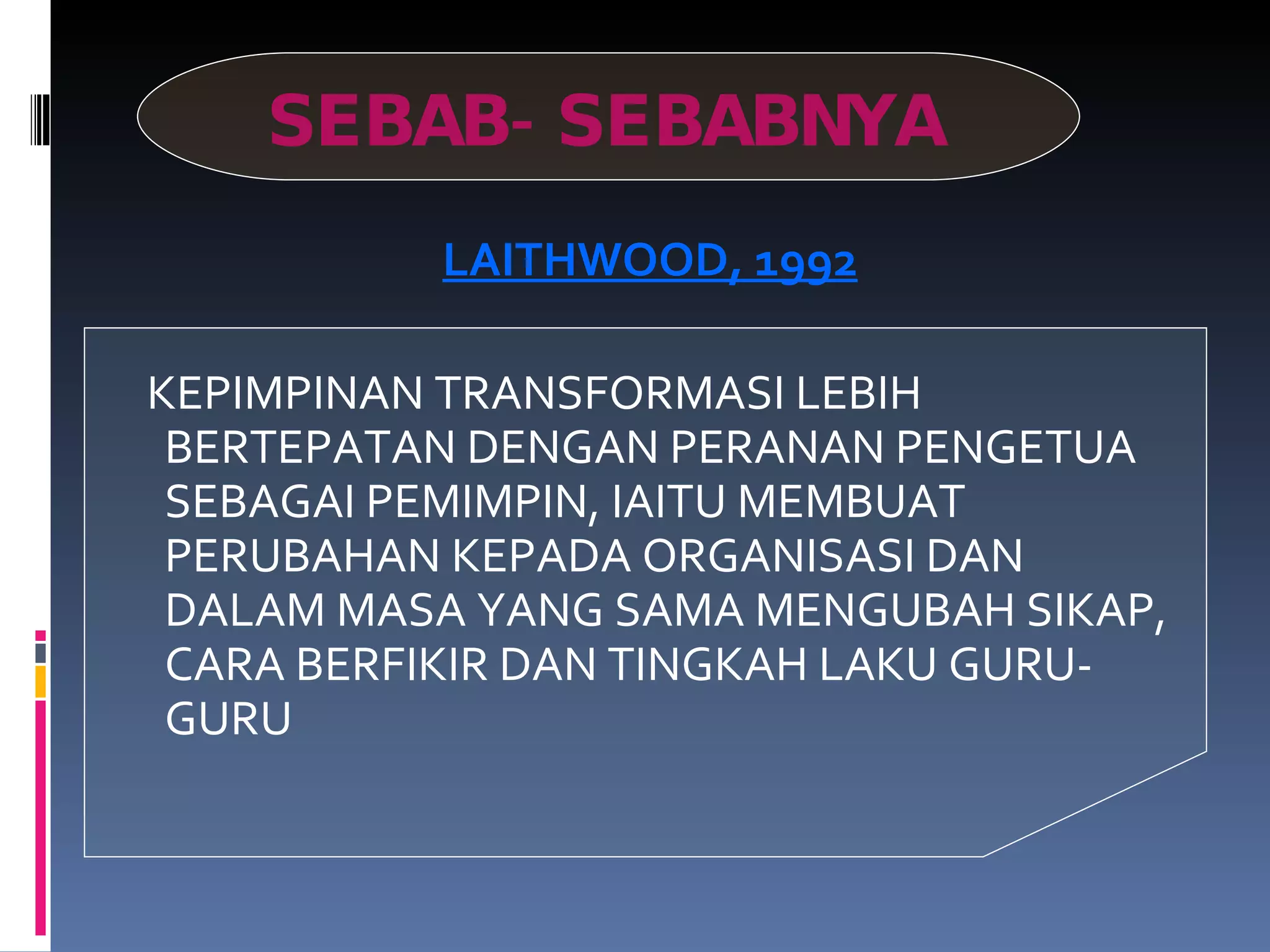 SEBAB- SEBABNYA

LAITHWOOD, 1992

KEPIMPINAN TRANSFORMASI LEBIH BERTEPATAN DENGAN PERANAN PENGETUA SEBAGAI PEMIMPIN, IAITU MEMBUAT PERUBAHAN KEPADA ORGANISASI DAN DALAM MASA YANG SAMA MENGUBAH SIKAP, CARA BERFIKIR DAN TINGKAH LAKU GURU-GURU